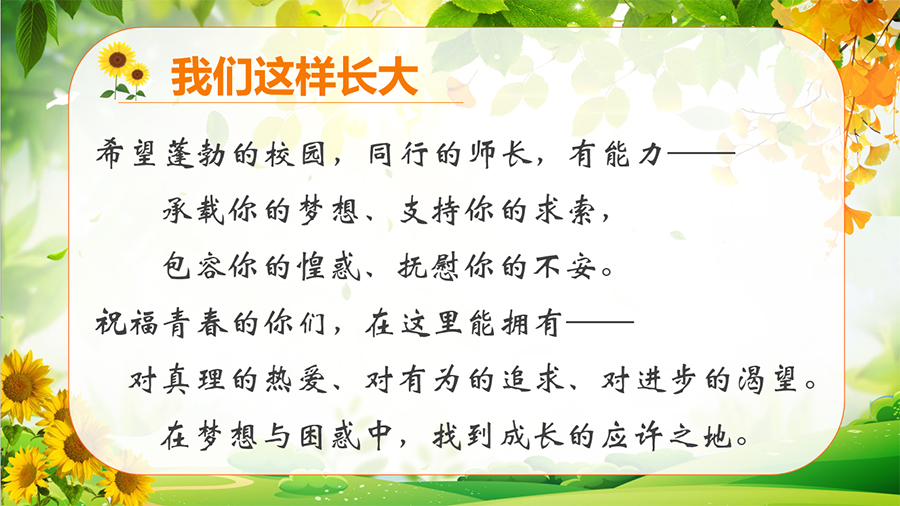 我们这样长大

希望蓬勃的校园，同行的师长，有能力——

承载你的梦想、支持你的求索，

包容你的惶惑、抚慰你的不安。

祝福青春的你们，在这里能拥有——

对真理的热爱、对有为的追求、对进步的渴望。

在梦想与困惑中，找到成长的应许之地。